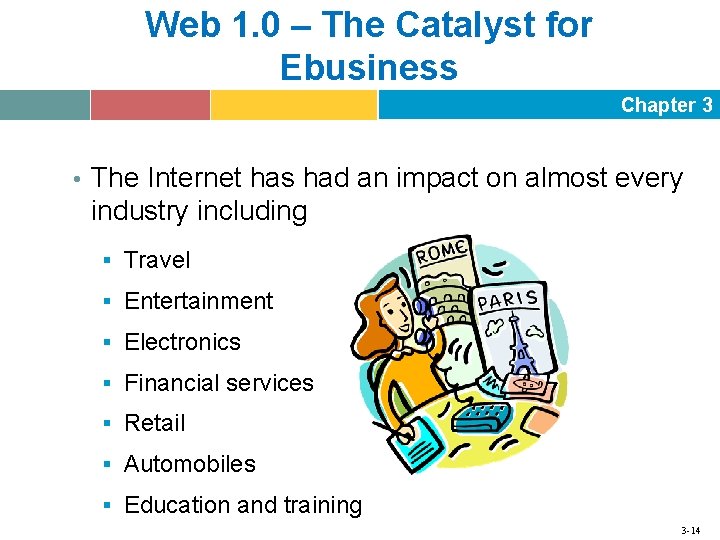 Web 1.0 – The Catalyst for Ebusiness

Chapter 3

• The Internet has had an impact on almost every industry including

▪ Travel
▪ Entertainment
▪ Electronics
▪ Financial services
▪ Retail
▪ Automobiles
▪ Education and training

ROME

PARIS

3-14